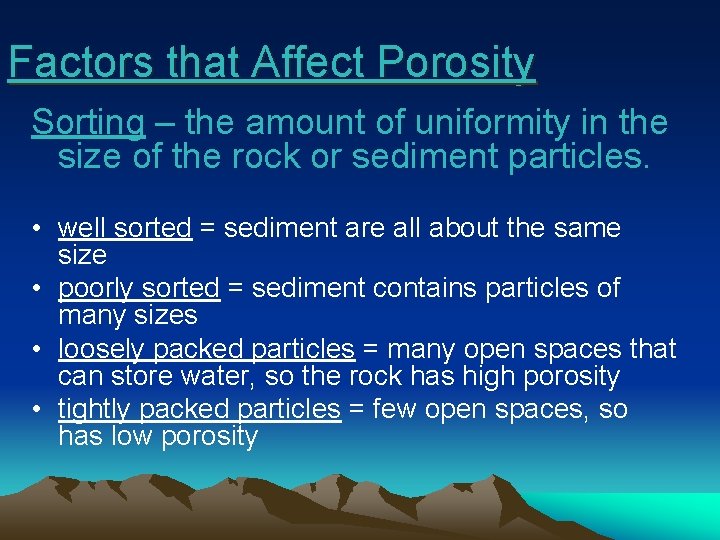 Factors that Affect Porosity

Sorting – the amount of uniformity in the size of the rock or sediment particles.

• well sorted = sediment are all about the same size
• poorly sorted = sediment contains particles of many sizes
• loosely packed particles = many open spaces that can store water, so the rock has high porosity
• tightly packed particles = few open spaces, so has low porosity